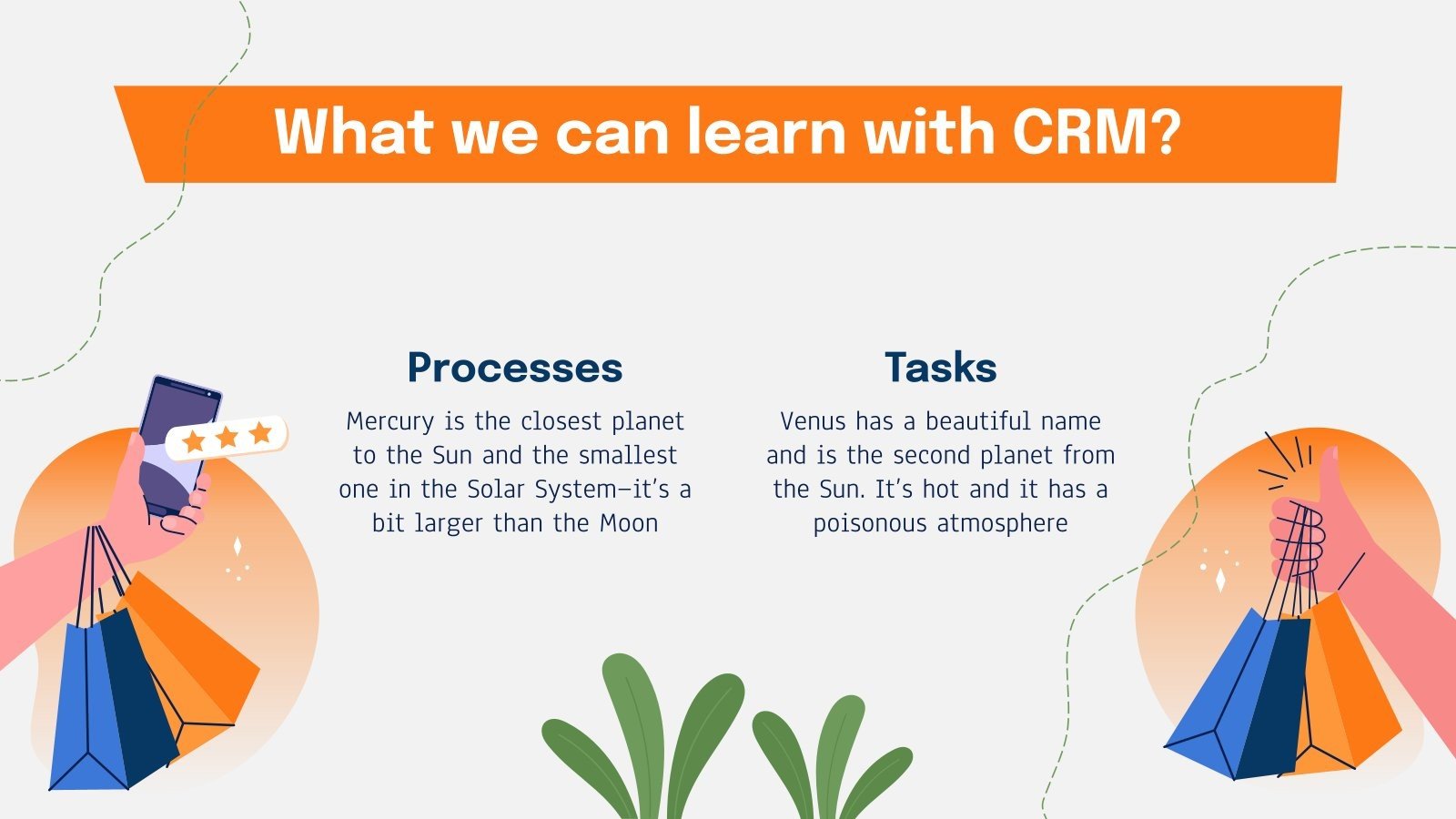 What we can learn with CRM?

Processes

Mercury is the closest planet to the Sun and the smallest one in the Solar System—it's a bit larger than the Moon

Tasks

Venus has a beautiful name and is the second planet from the Sun. It's hot and it has a poisonous atmosphere